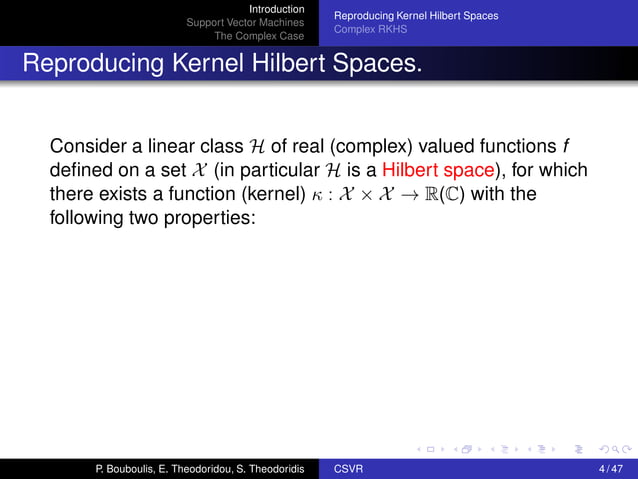 Introduction
Support Vector Machines
The Complex Case

Reproducing Kernel Hilbert Spaces
Complex RKHS

Reproducing Kernel Hilbert Spaces.

Consider a linear class $\mathcal{H}$ of real (complex) valued functions $f$ defined on a set $\mathcal{X}$ (in particular $\mathcal{H}$ is a Hilbert space), for which there exists a function (kernel) $\kappa : \mathcal{X} \times \mathcal{X} \to \mathbb{R}(\mathbb{C})$ with the following two properties:

P. Bouboulis, E. Theodoridou, S. Theodoridis CSVR 4 / 47